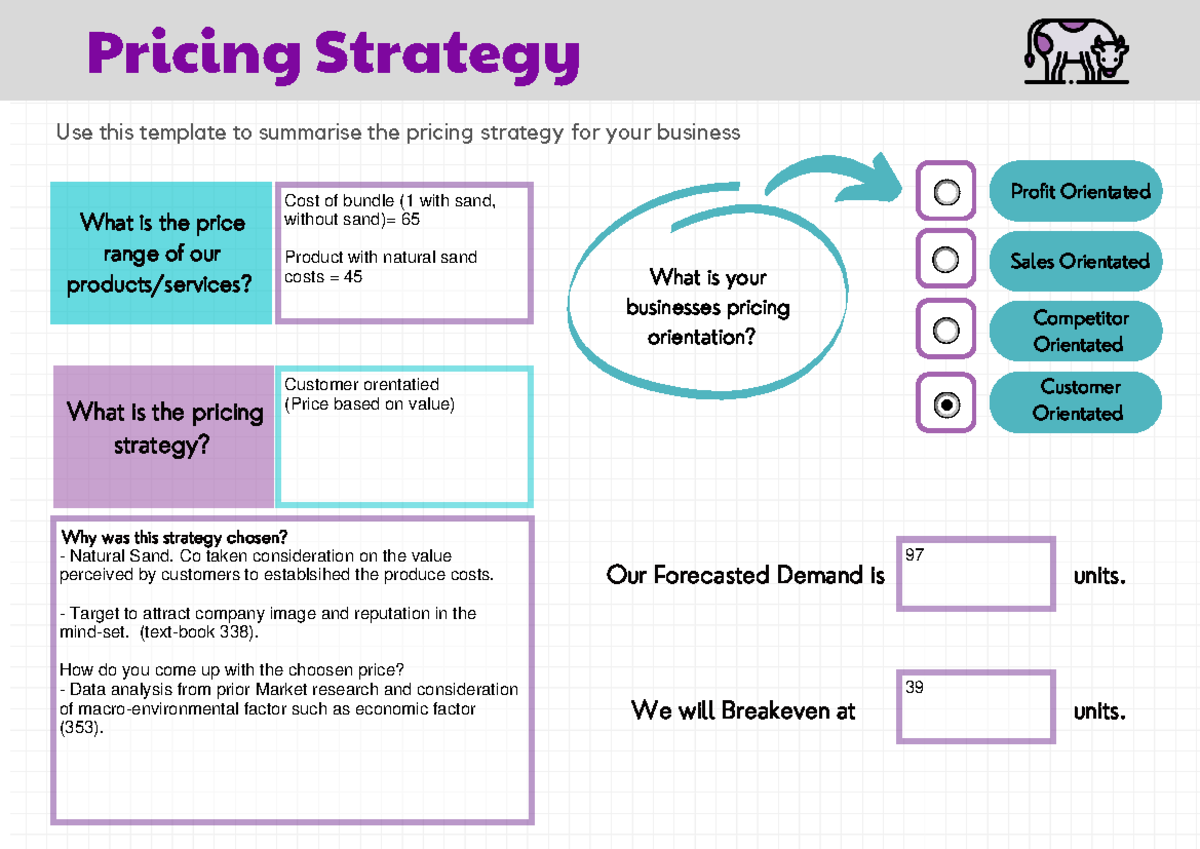 Pricing Strategy

Use this template to summarise the pricing strategy for your business

What is the price range of our products/services?

Cost of bundle (1 with sand, without sand)= 65

Product with natural sand costs = 45

What is the pricing strategy?

Customer orentatied
(Price based on value)

Why was this strategy chosen?
- Natural Sand. Co taken consideration on the value perceived by customers to establsihed the produce costs.

- Target to attract company image and reputation in the mind-set. (text-book 338).

How do you come up with the choosen price?
- Data analysis from prior Market research and consideration of macro-environmental factor such as economic factor (353).

What is your businesses pricing orientation?

Profit Orientated

Sales Orientated

Competitor Orientated

Customer Orientated

Our Forecasted Demand is 97 units.

We will Breakeven at 39 units.